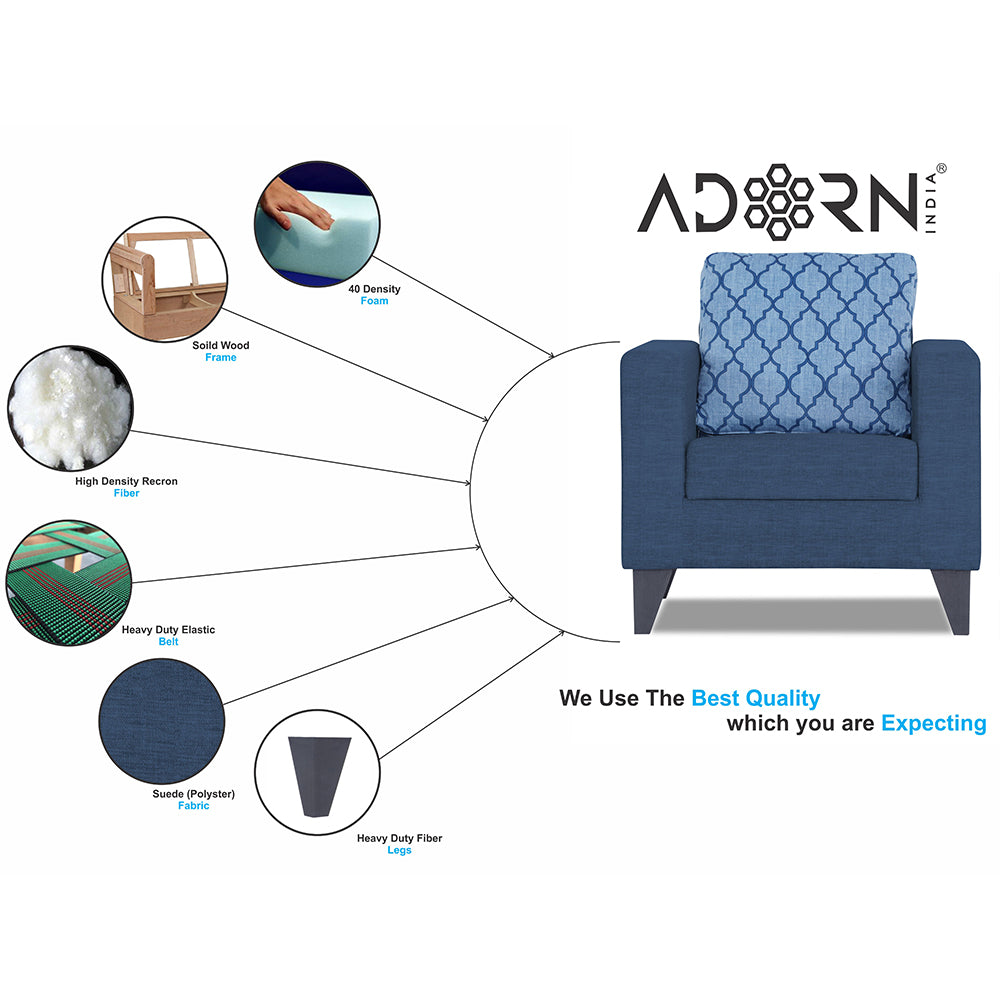 ADORN INDIA®

40 Density
Foam

Soild Wood
Frame

High Density Recron
Fiber

Heavy Duty Elastic
Belt

Suede (Polyster)
Fabric

Heavy Duty Fiber
Legs

We Use The Best Quality
which you are Expecting